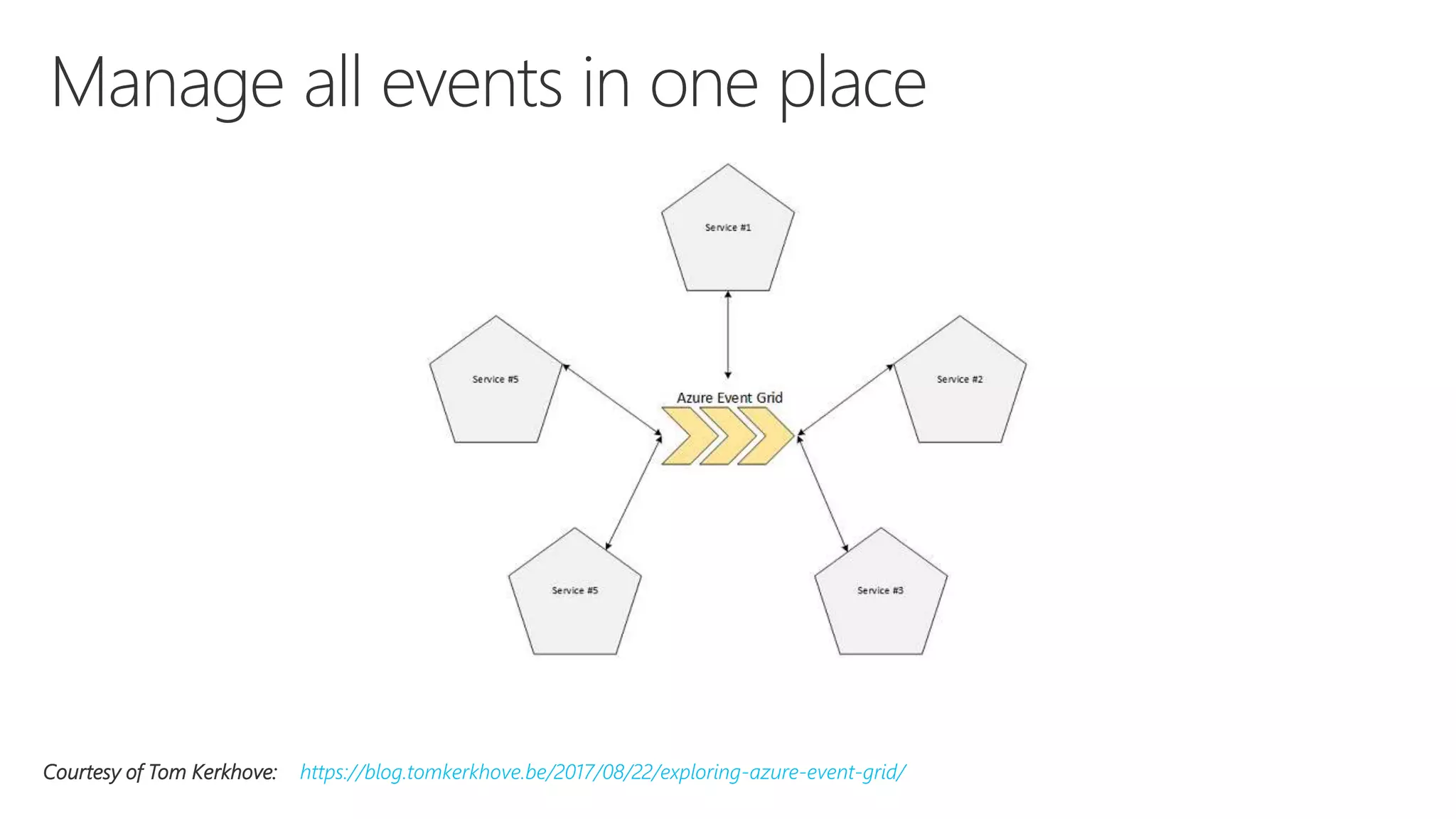 Manage all events in one place

Service #1

Service #5

Service #2

Azure Event Grid

Service #5

Service #3

Courtesy of Tom Kerkhove: https://blog.tomkerkhove.be/2017/08/22/exploring-azure-event-grid/